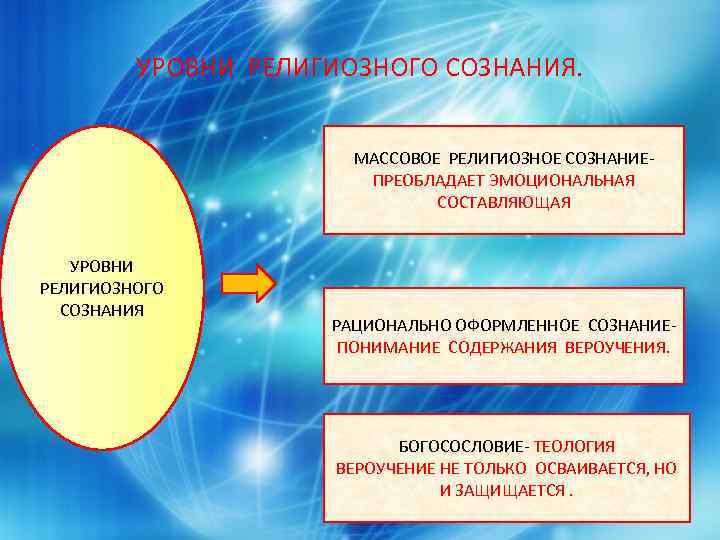 УРОВНИ РЕЛИГИОЗНОГО СОЗНАНИЯ.

УРОВНИ РЕЛИГИОЗНОГО СОЗНАНИЯ

МАССОВОЕ РЕЛИГИОЗНОЕ СОЗНАНИЕ- ПРЕОБЛАДАЕТ ЭМОЦИОНАЛЬНАЯ СОСТАВЛЯЮЩАЯ

РАЦИОНАЛЬНО ОФОРМЛЕННОЕ СОЗНАНИЕ- ПОНИМАНИЕ СОДЕРЖАНИЯ ВЕРОУЧЕНИЯ.

БОГОСОСЛОВИЕ- ТЕОЛОГИЯ ВЕРОУЧЕНИЕ НЕ ТОЛЬКО ОСВАИВАЕТСЯ, НО И ЗАЩИЩАЕТСЯ .